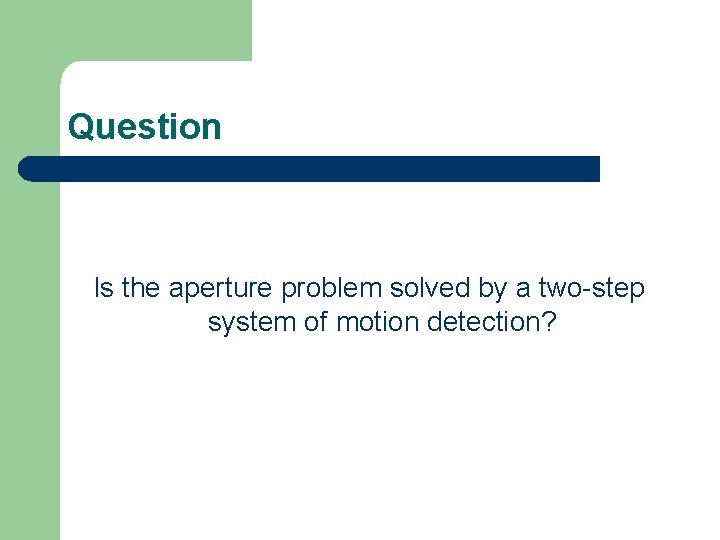 Question

Is the aperture problem solved by a two-step system of motion detection?